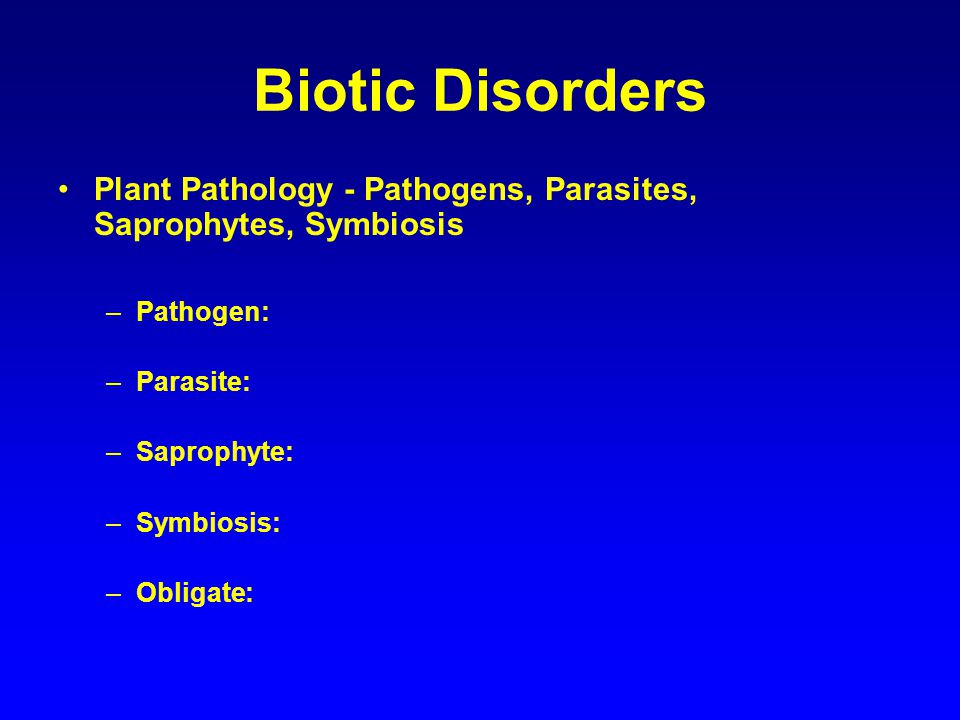 Biotic Disorders

• Plant Pathology - Pathogens, Parasites, Saprophytes, Symbiosis

– Pathogen:

– Parasite:

– Saprophyte:

– Symbiosis:

– Obligate: